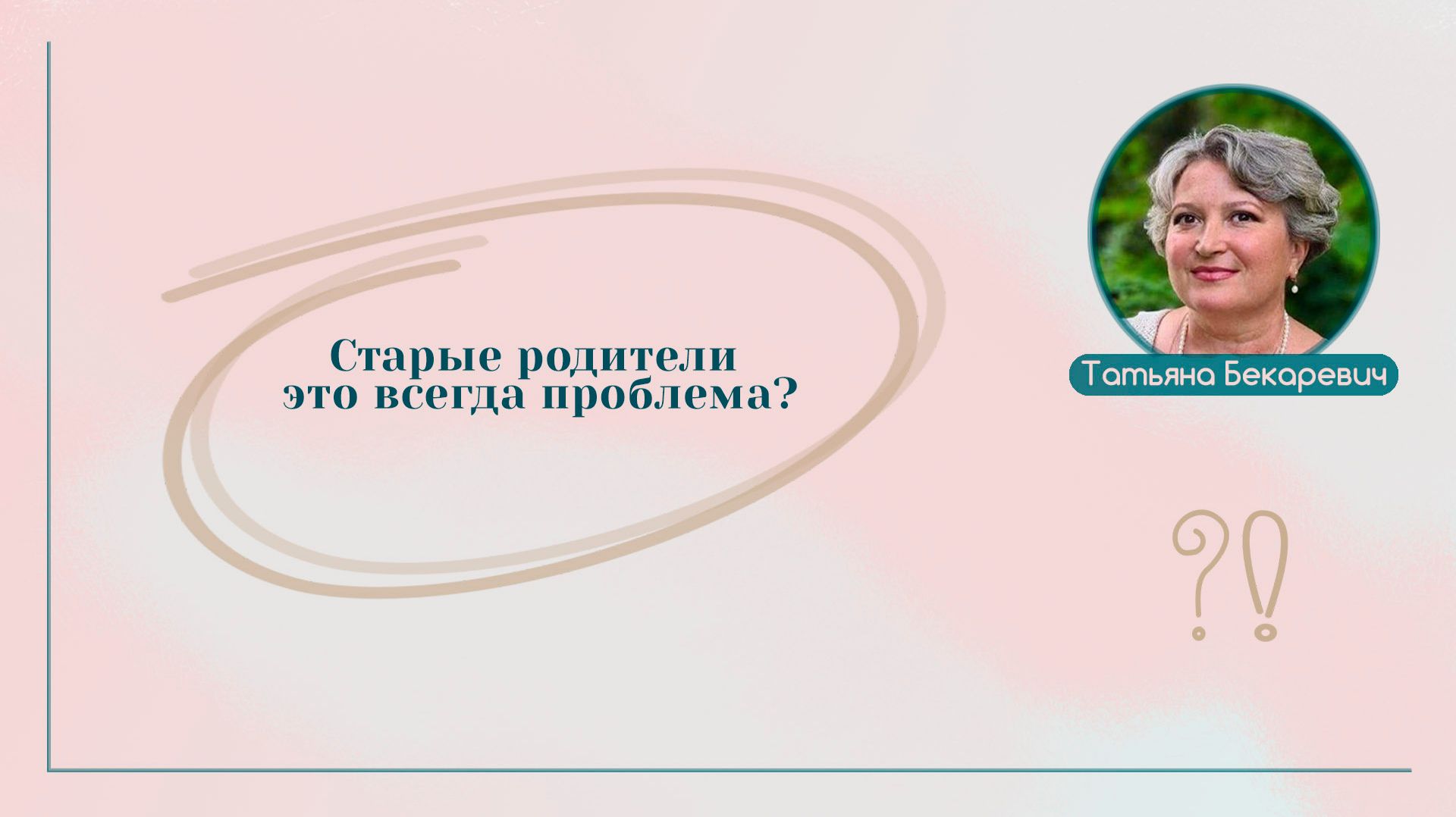 Старые родители
это всегда проблема?

Татьяна Бекаревич

?!